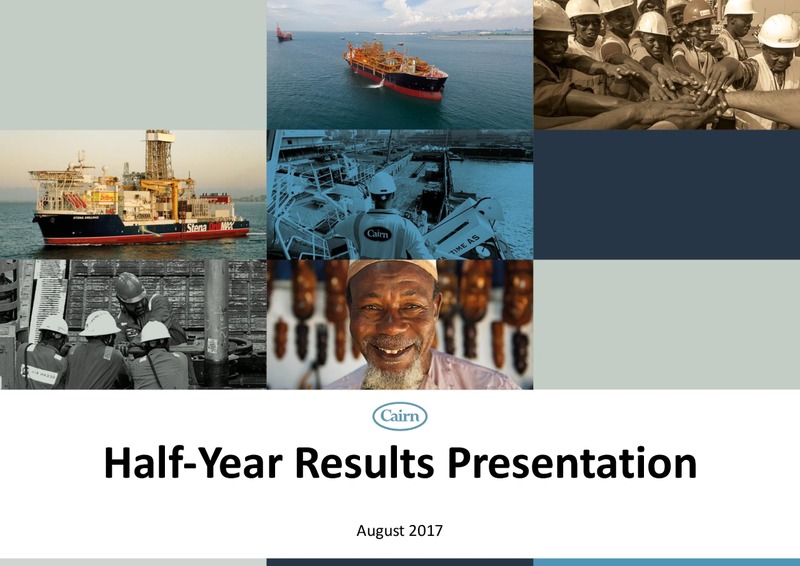 Stena DrillMAX

Cairn

TIME AS

Cairn

Half-Year Results Presentation

August 2017